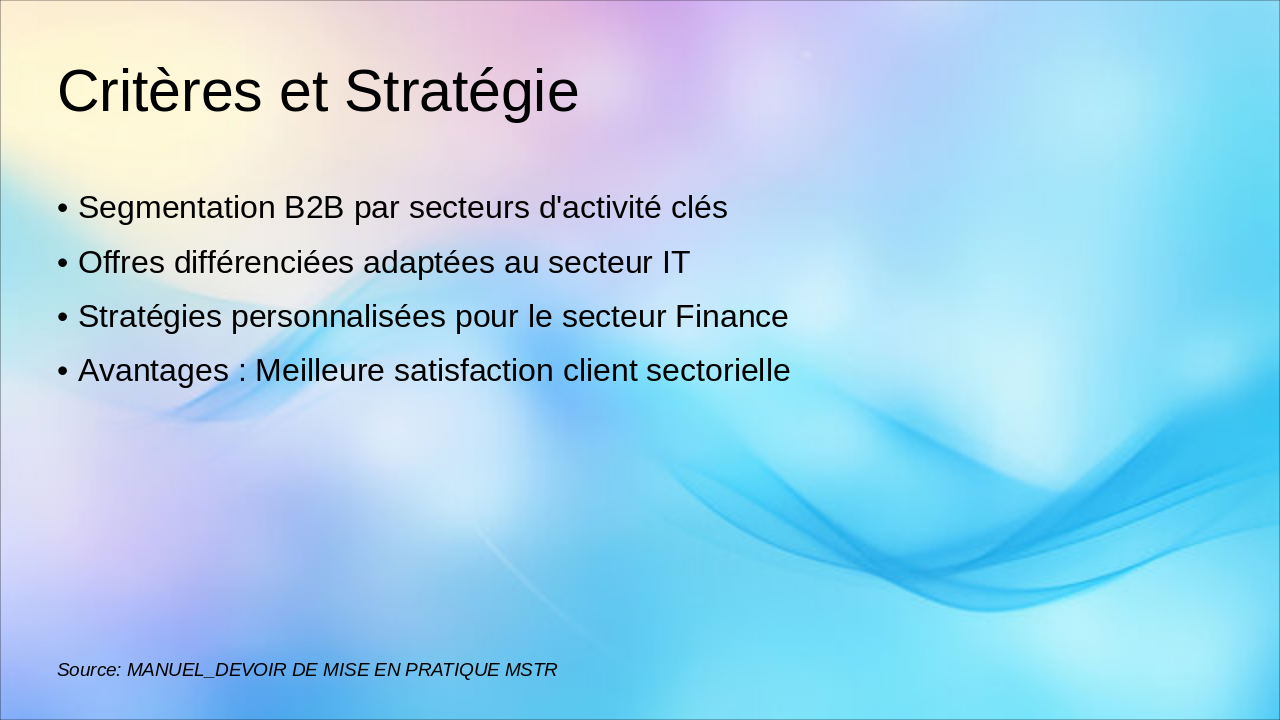 Critères et Stratégie

• Segmentation B2B par secteurs d'activité clés
• Offres différenciées adaptées au secteur IT
• Stratégies personnalisées pour le secteur Finance
• Avantages : Meilleure satisfaction client sectorielle

Source: MANUEL_DEVOIR DE MISE EN PRATIQUE MSTR